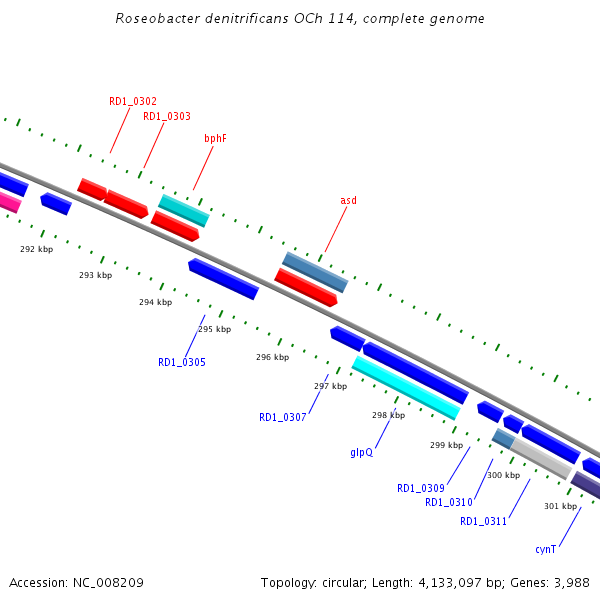 Roseobacter denitrificans OCh 114, complete genome

RD1_0302
RD1_0303
bphF
asd

292 kbp
293 kbp
294 kbp
295 kbp
296 kbp
297 kbp
298 kbp
299 kbp
300 kbp
301 kbp

RD1_0305
RD1_0307
glpQ
RD1_0309
RD1_0310
RD1_0311
cynT

Accession: NC_008209

Topology: circular; Length: 4,133,097 bp; Genes: 3,988